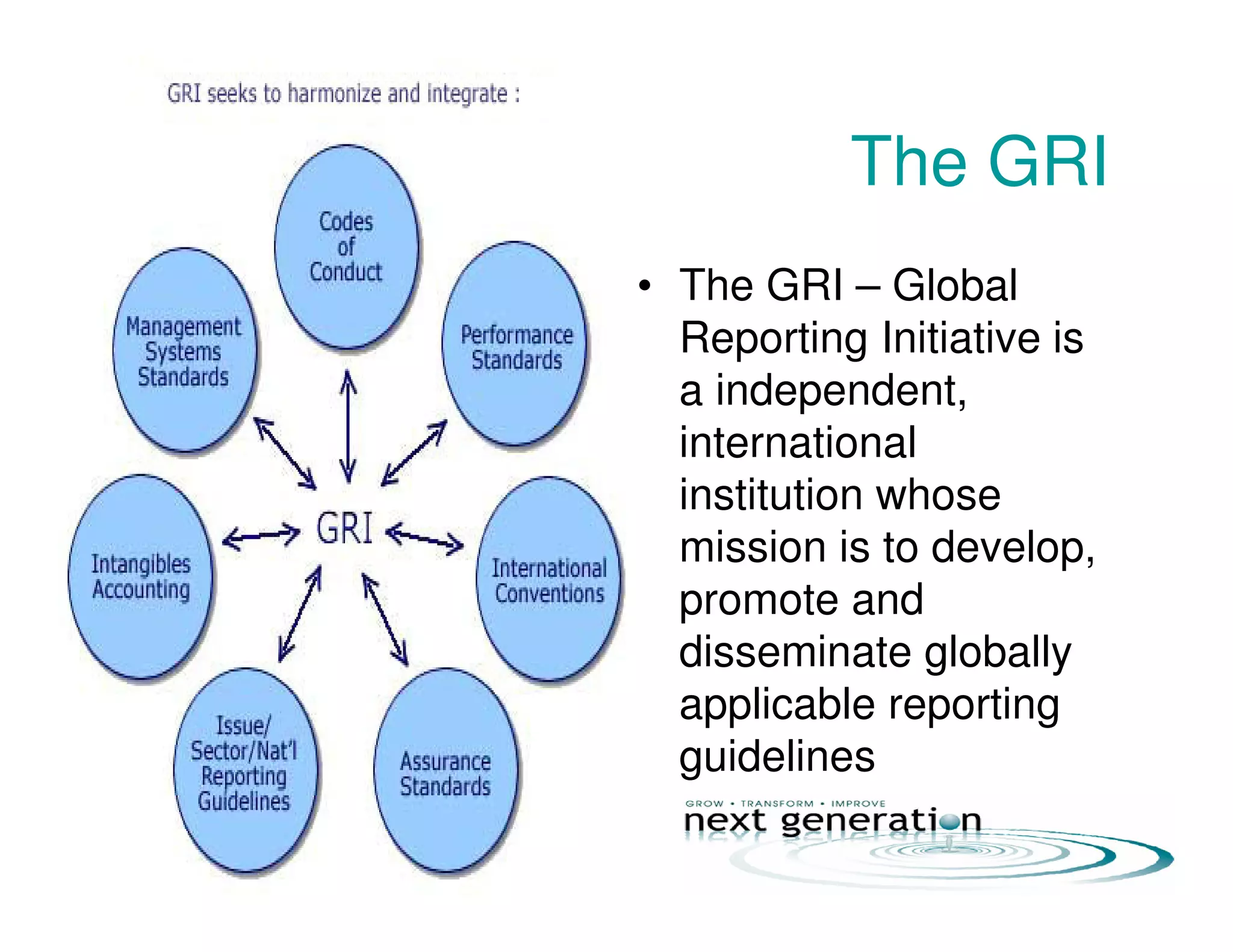 GRI seeks to harmonize and integrate :

Codes of Conduct

Management Systems Standards

Performance Standards

Intangibles Accounting

GRI

International Conventions

Issue/ Sector/Nat'l Reporting Guidelines

Assurance Standards

The GRI

• The GRI – Global Reporting Initiative is a independent, international institution whose mission is to develop, promote and disseminate globally applicable reporting guidelines

GROW • TRANSFORM • IMPROVE
next generation